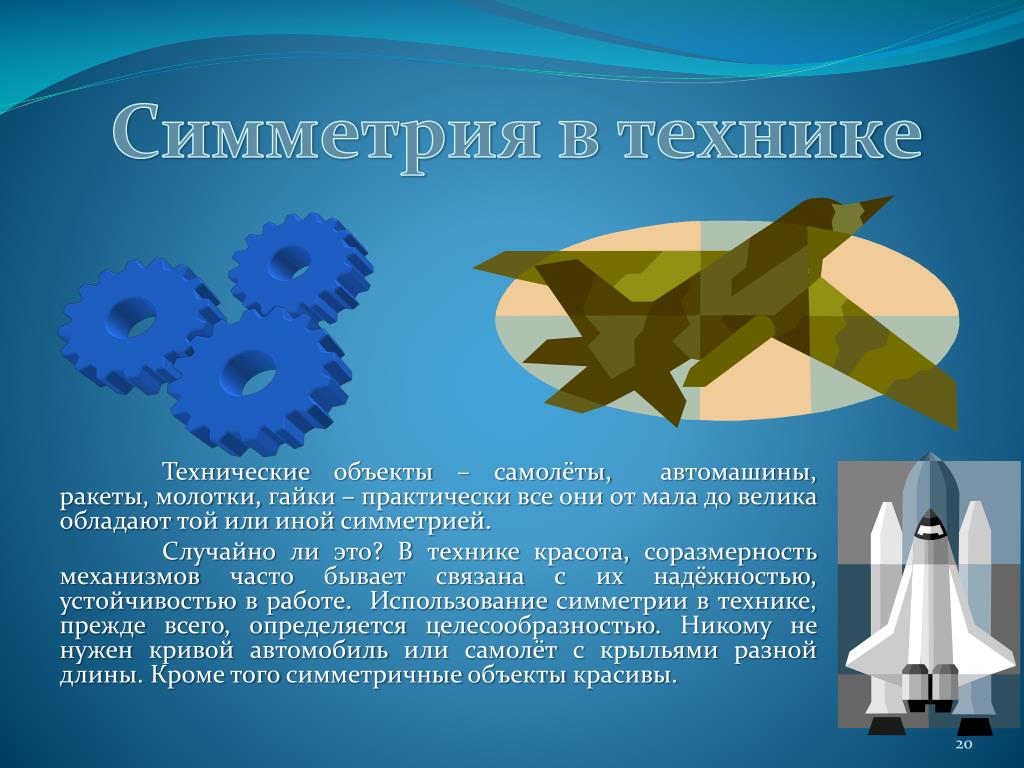 Симметрия в технике

Технические объекты – самолёты, автомашины, ракеты, молотки, гайки – практически все они от мала до велика обладают той или иной симметрией.

Случайно ли это? В технике красота, соразмерность механизмов часто бывает связана с их надёжностью, устойчивостью в работе. Использование симметрии в технике, прежде всего, определяется целесообразностью. Никому не нужен кривой автомобиль или самолёт с крыльями разной длины. Кроме того симметричные объекты красивы.

20